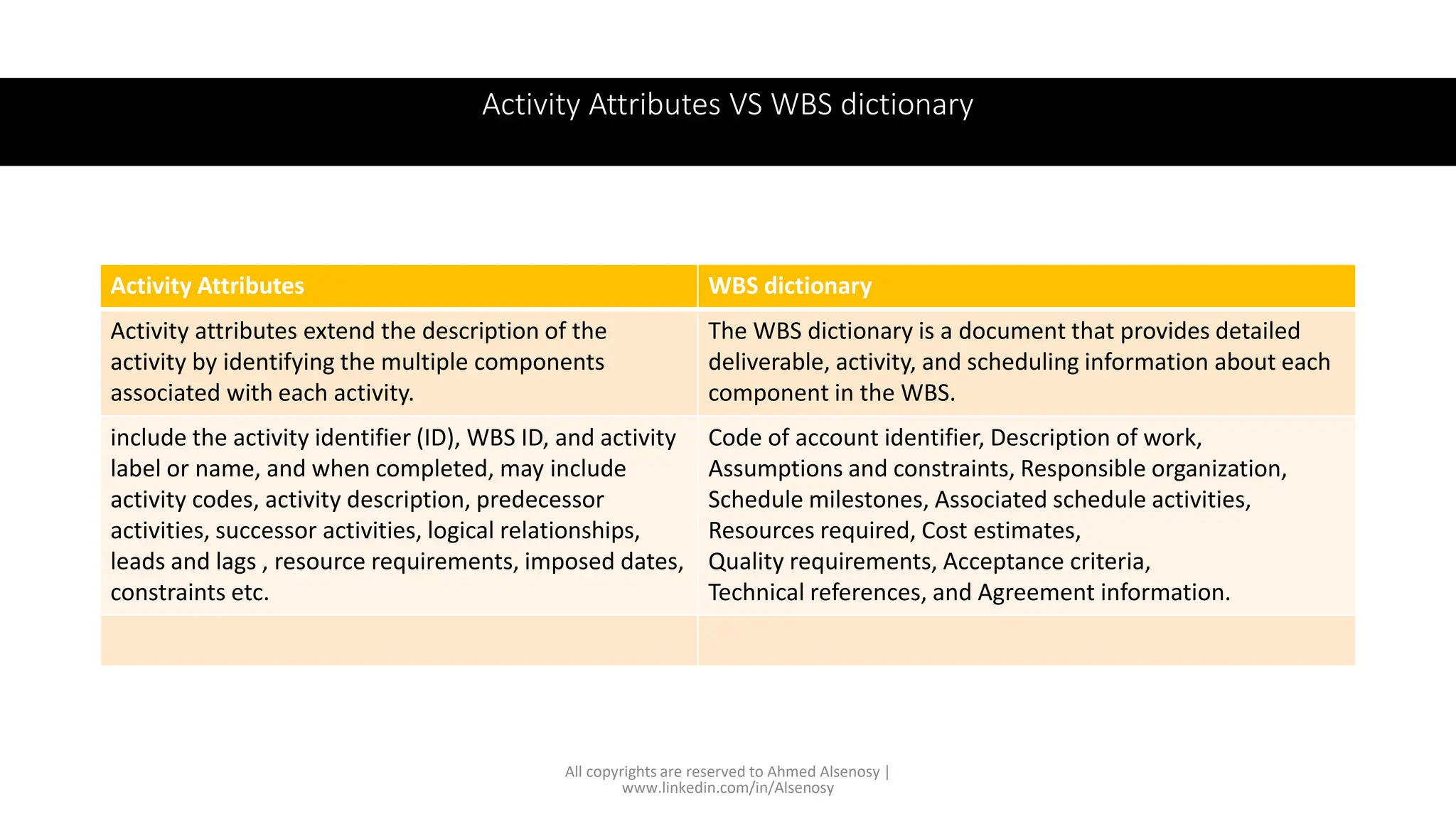 Activity Attributes VS WBS dictionary

| Activity Attributes | WBS dictionary |
|---|---|
| Activity attributes extend the description of the activity by identifying the multiple components associated with each activity. | The WBS dictionary is a document that provides detailed deliverable, activity, and scheduling information about each component in the WBS. |
| include the activity identifier (ID), WBS ID, and activity label or name, and when completed, may include activity codes, activity description, predecessor activities, successor activities, logical relationships, leads and lags , resource requirements, imposed dates, constraints etc. | Code of account identifier, Description of work, Assumptions and constraints, Responsible organization, Schedule milestones, Associated schedule activities, Resources required, Cost estimates, Quality requirements, Acceptance criteria, Technical references, and Agreement information. |
| | |

All copyrights are reserved to Ahmed Alsenosy | www.linkedin.com/in/Alsenosy